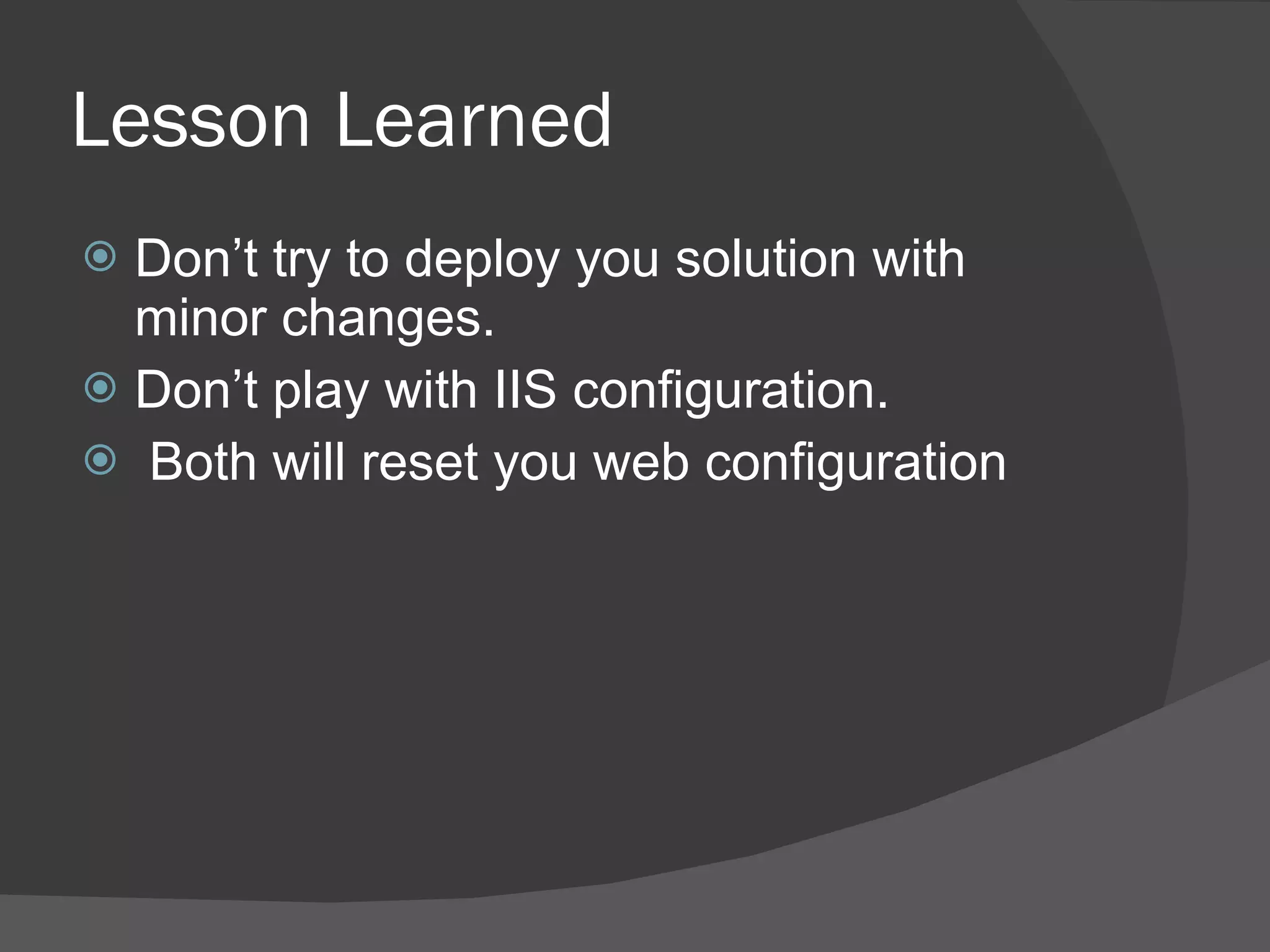 Lesson Learned

Don’t try to deploy you solution with minor changes.

Don’t play with IIS configuration.

Both will reset you web configuration